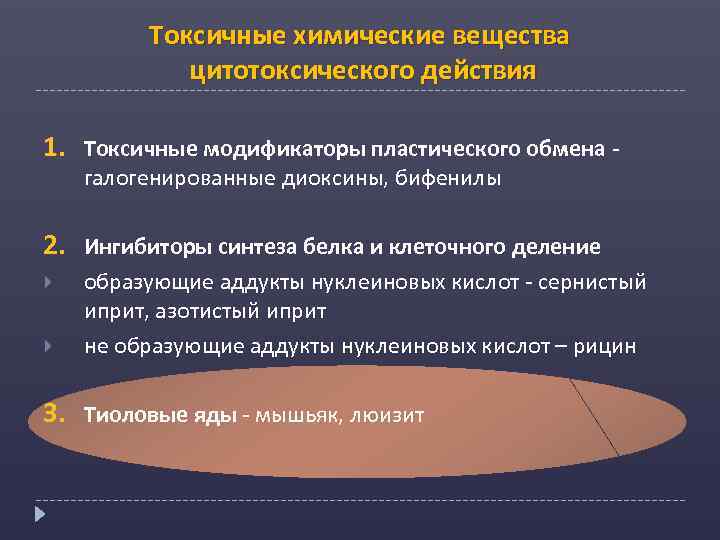 Токсичные химические вещества цитотоксического действия

1. Токсичные модификаторы пластического обмена - галогенированные диоксины, бифенилы

2. Ингибиторы синтеза белка и клеточного деление

образующие аддукты нуклеиновых кислот - сернистый иприт, азотистый иприт

не образующие аддукты нуклеиновых кислот – рицин

3. Тиоловые яды - мышьяк, люизит